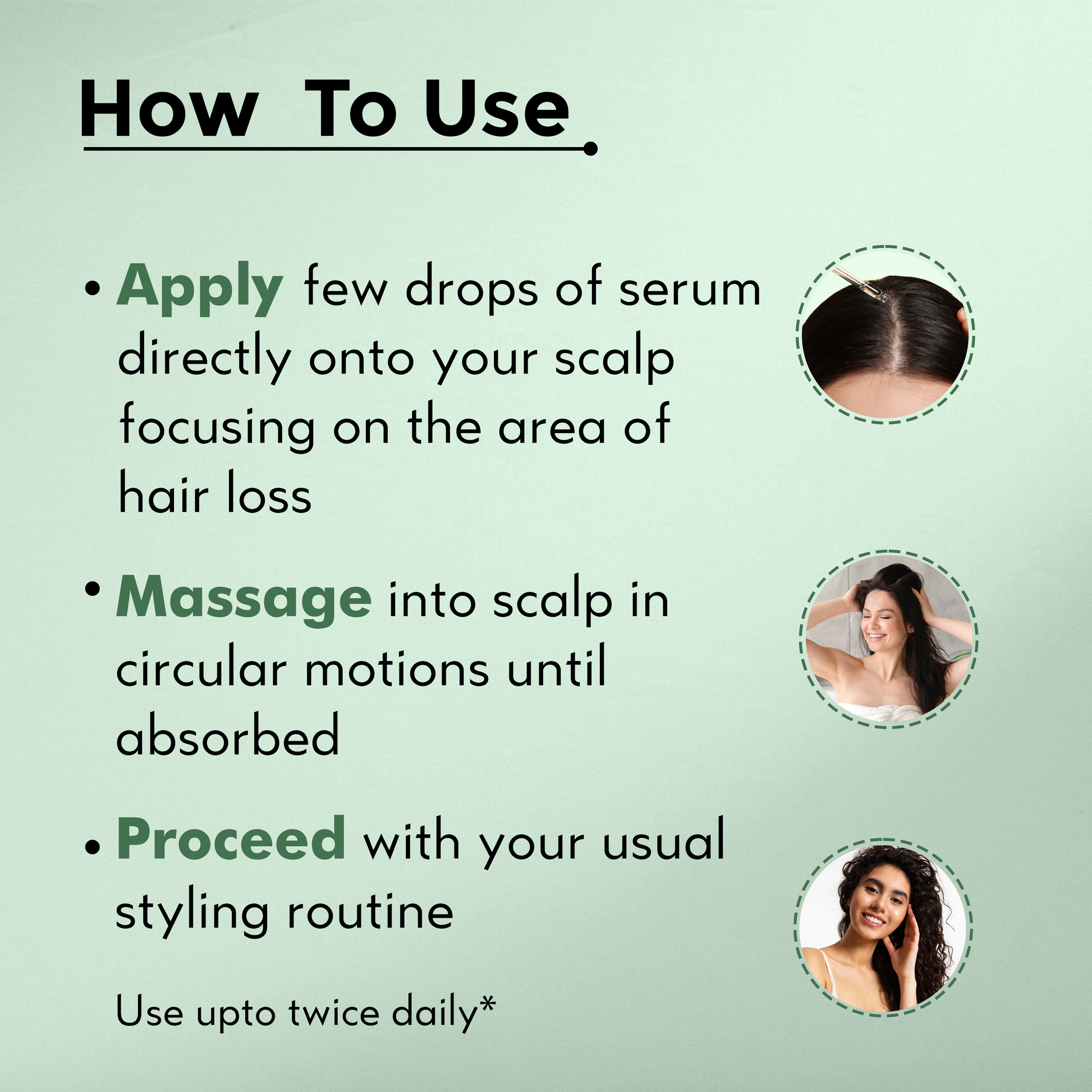 How To Use

• Apply few drops of serum directly onto your scalp focusing on the area of hair loss

• Massage into scalp in circular motions until absorbed

• Proceed with your usual styling routine

Use upto twice daily*